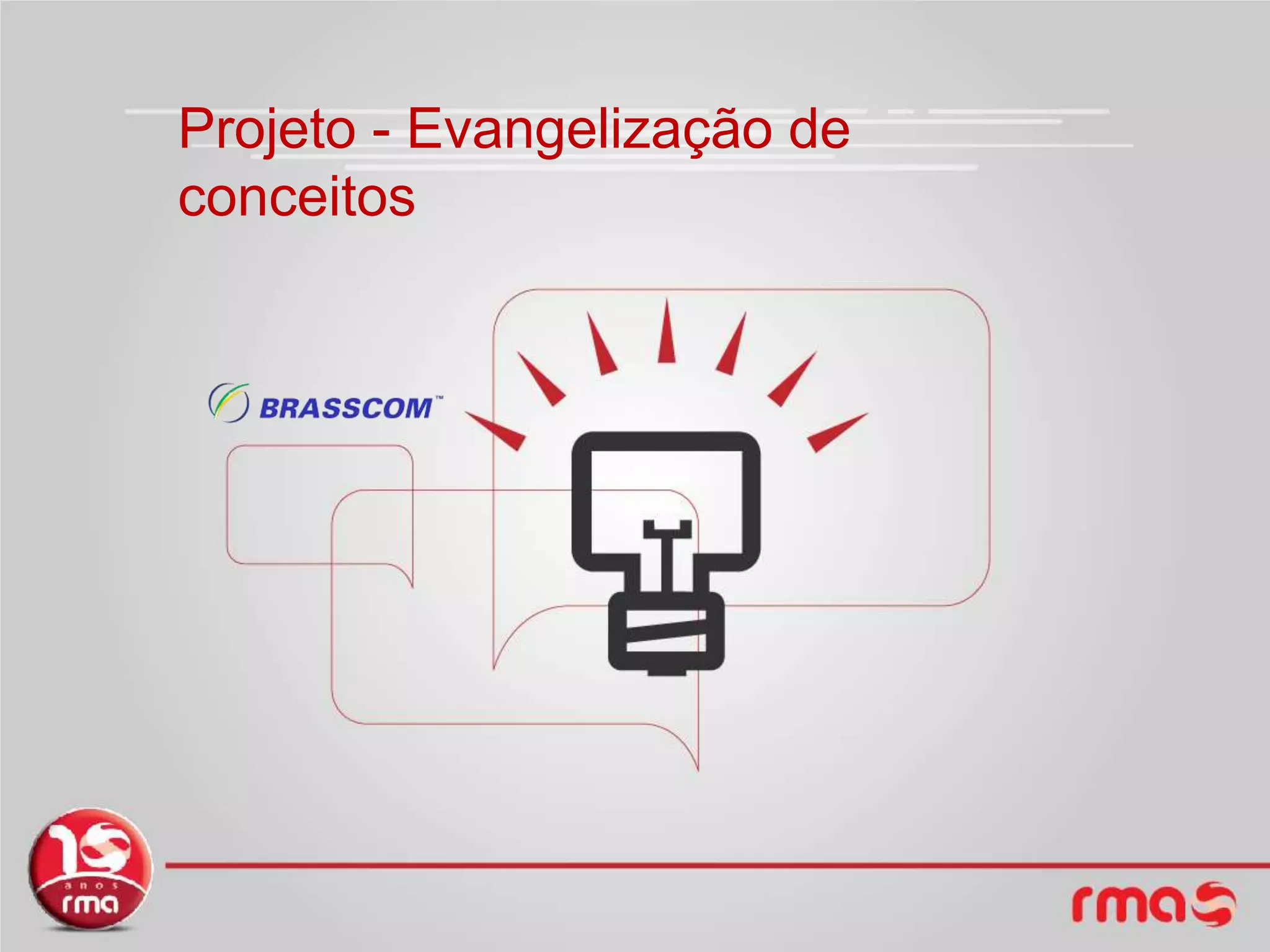 Projeto - Evangelização de conceitos

BRASSCOM™

15 anos rma

rma